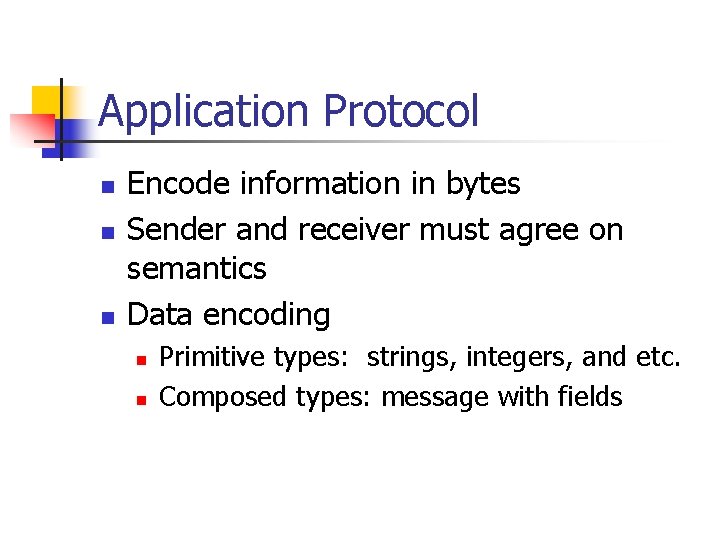 Application Protocol

- Encode information in bytes
- Sender and receiver must agree on semantics
- Data encoding
  - Primitive types: strings, integers, and etc.
  - Composed types: message with fields